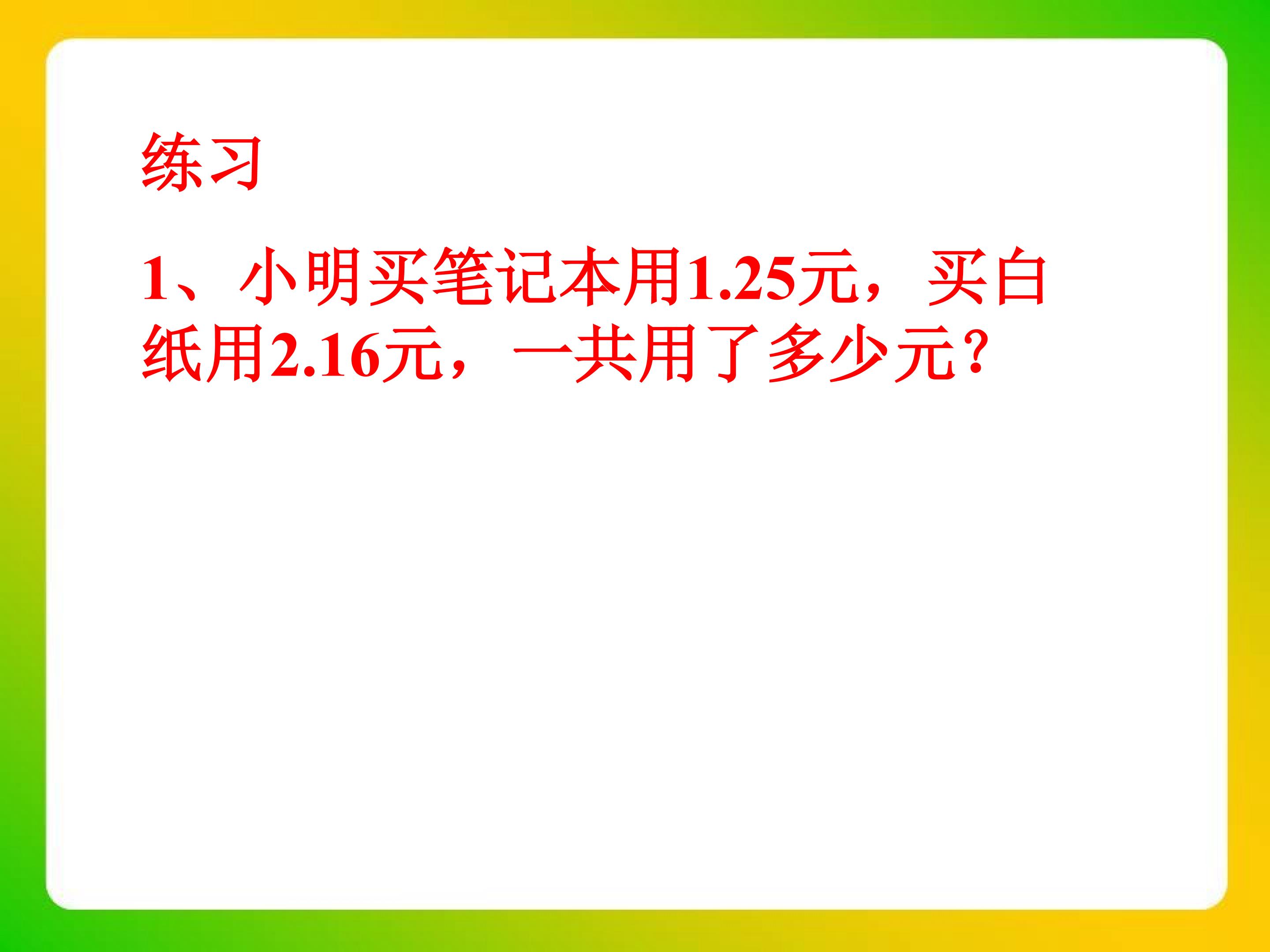 练习

1、小明买笔记本用1.25元，买白纸用2.16元，一共用了多少元？